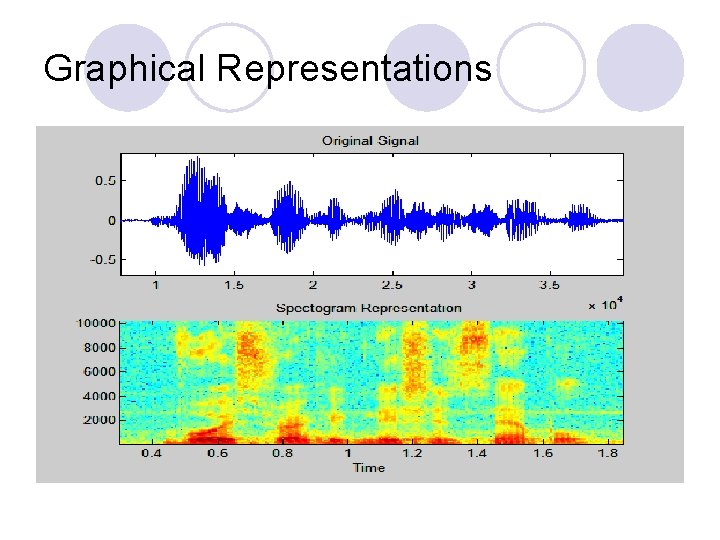 Graphical Representations

Original Signal

0.5
0
-0.5

1 1.5 2 2.5 3 3.5
$\times 10^4$

Spectogram Representation

10000
8000
6000
4000
2000

0.4 0.6 0.8 1 1.2 1.4 1.6 1.8
Time